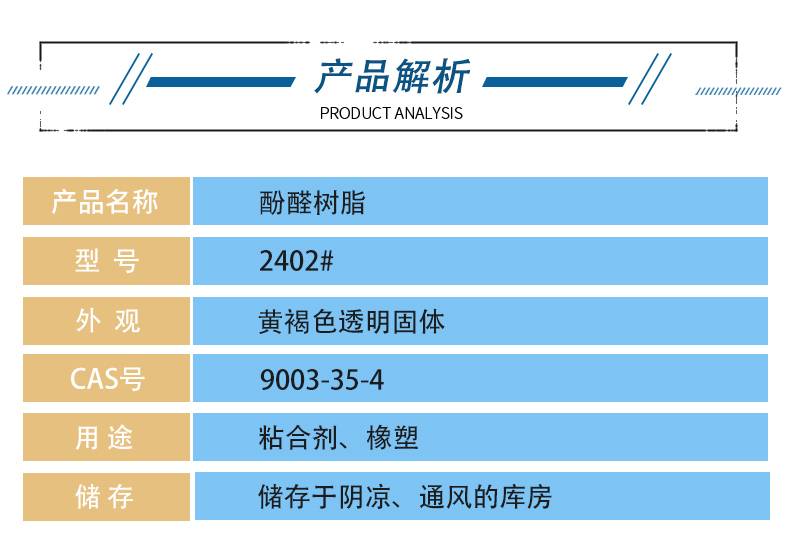 产品解析
PRODUCT ANALYSIS

| 产品名称 | 酚醛树脂 |
|---|---|
| 型 号 | 2402# |
| 外 观 | 黄褐色透明固体 |
| CAS号 | 9003-35-4 |
| 用 途 | 粘合剂、橡塑 |
| 储 存 | 储存于阴凉、通风的库房 |